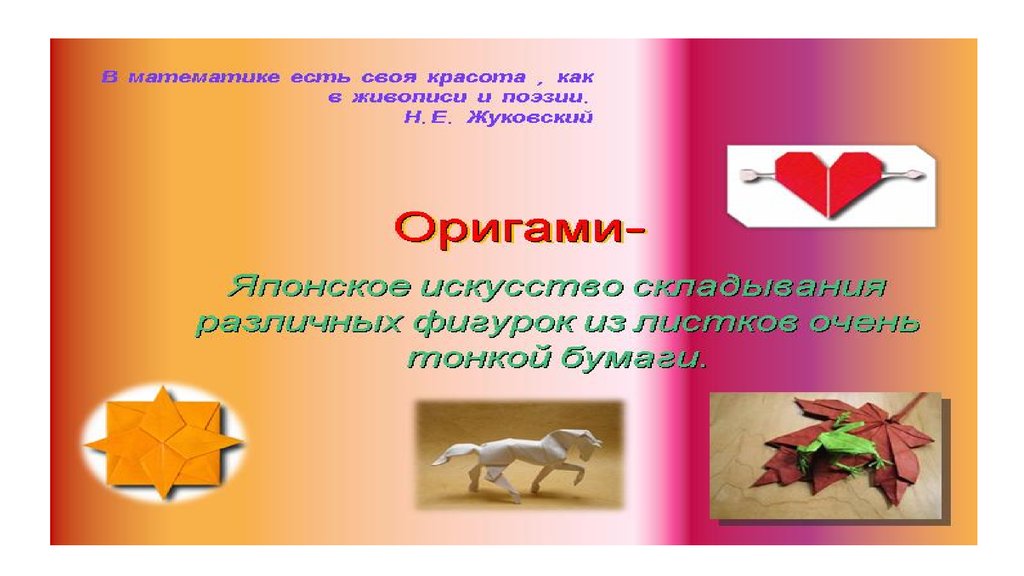 В математике есть своя красота , как в живописи и поэзии.
Н.Е. Жуковский

Оригами-

Японское искусство складывания различных фигурок из листков очень тонкой бумаги.